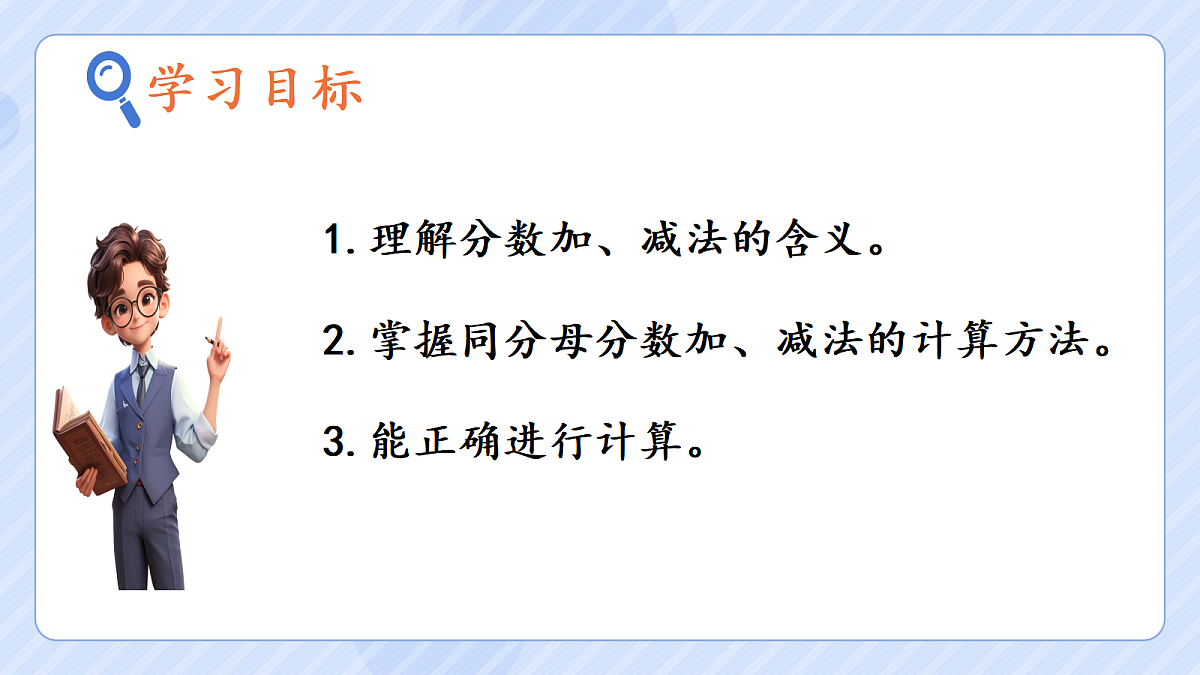 学习目标

1. 理解分数加、减法的含义。

2. 掌握同分母分数加、减法的计算方法。

3. 能正确进行计算。